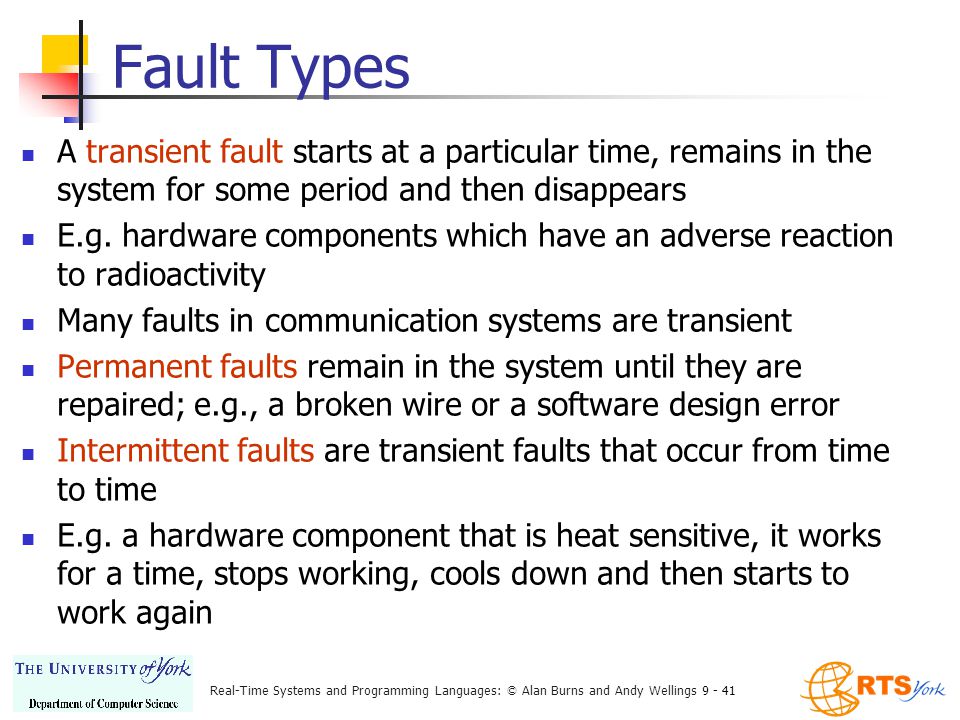 Fault Types

- A transient fault starts at a particular time, remains in the system for some period and then disappears
- E.g. hardware components which have an adverse reaction to radioactivity
- Many faults in communication systems are transient
- Permanent faults remain in the system until they are repaired; e.g., a broken wire or a software design error
- Intermittent faults are transient faults that occur from time to time
- E.g. a hardware component that is heat sensitive, it works for a time, stops working, cools down and then starts to work again

THE UNIVERSITY of York
Department of Computer Science

Real-Time Systems and Programming Languages: © Alan Burns and Andy Wellings 9 - 41

RTS York